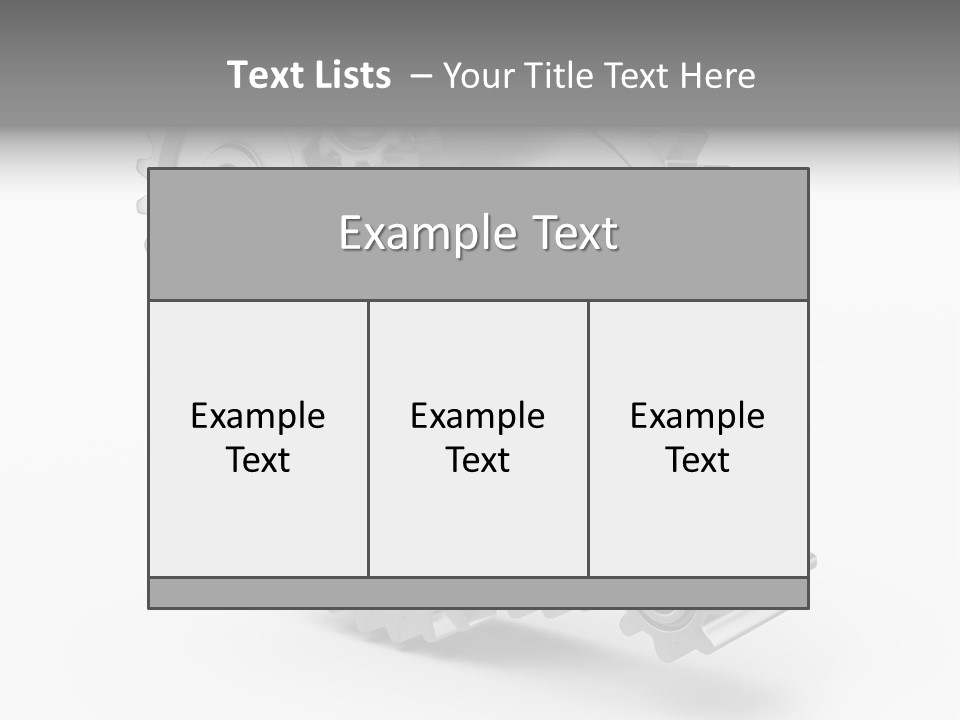 Text Lists – Your Title Text Here

Example Text

Example Text

Example Text

Example Text